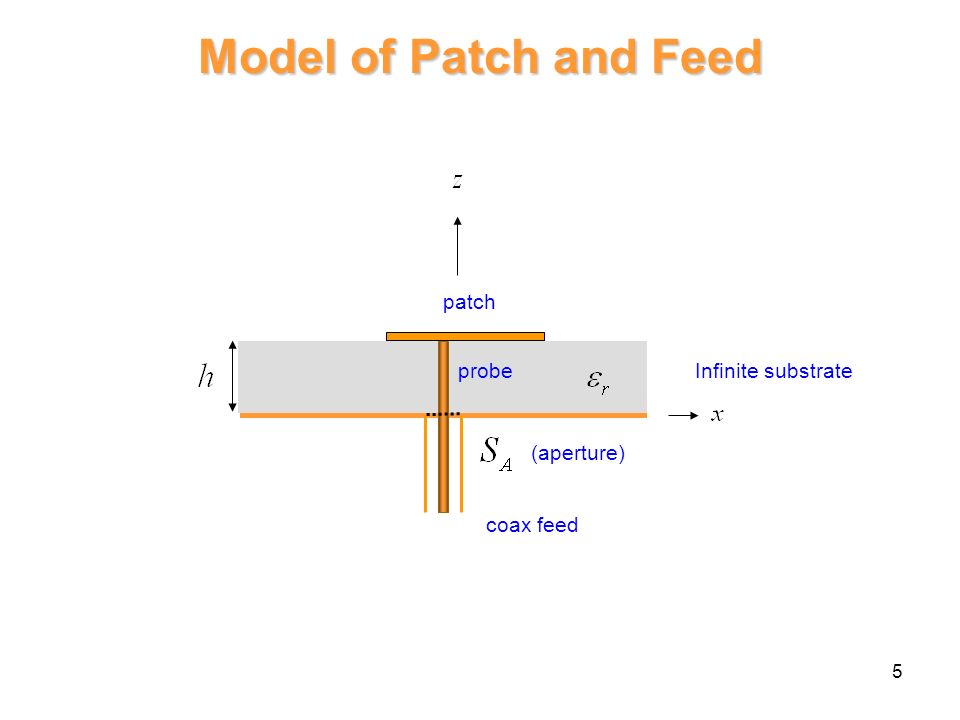 Model of Patch and Feed

$z$

patch

$h$

probe

$\varepsilon_r$

Infinite substrate

$x$

$S_A$ (aperture)

coax feed

5